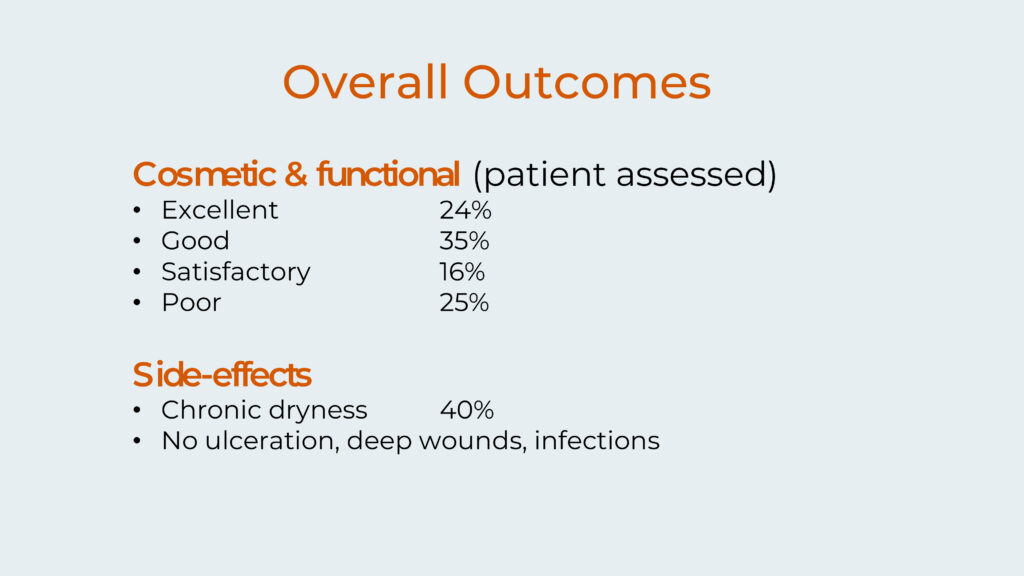 Overall Outcomes

Cosmetic & functional (patient assessed)
• Excellent 24%
• Good 35%
• Satisfactory 16%
• Poor 25%

Side-effects
• Chronic dryness 40%
• No ulceration, deep wounds, infections